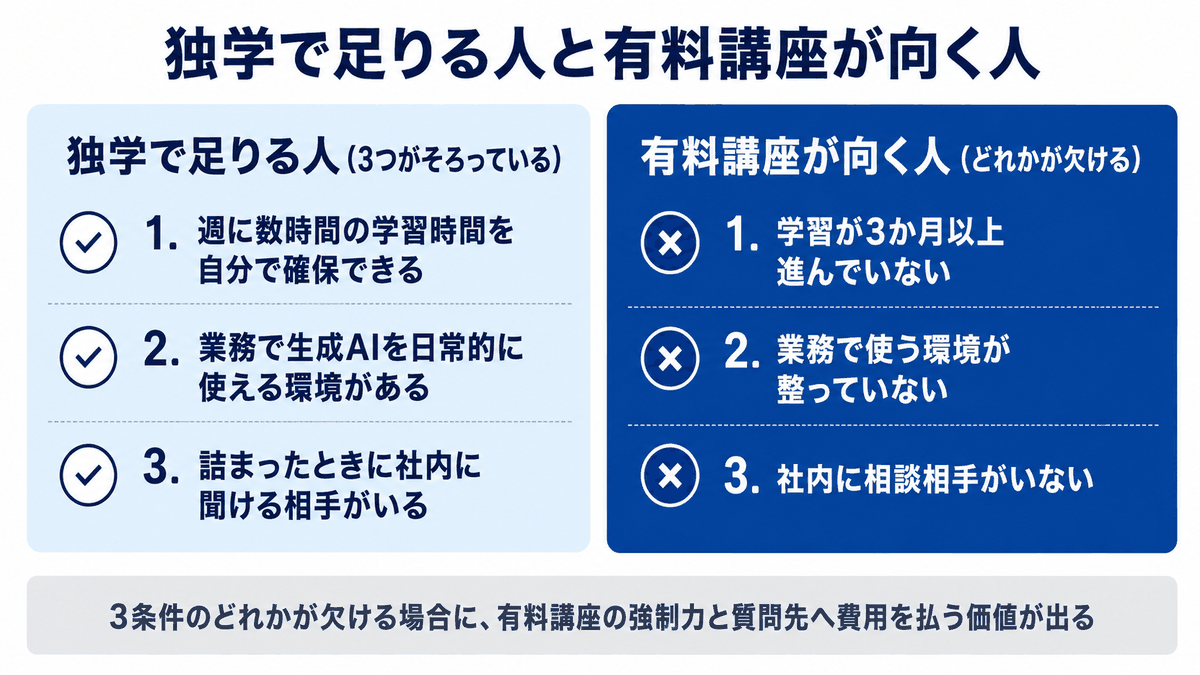 独学で足りる人と有料講座が向く人

独学で足りる人（3つがそろっている）

1. 週に数時間の学習時間を自分で確保できる

2. 業務で生成AIを日常的に使える環境がある

3. 詰まったときに社内に聞ける相手がいる

有料講座が向く人（どれかが欠ける）

1. 学習が3か月以上進んでいない

2. 業務で使う環境が整っていない

3. 社内に相談相手がいない

3条件のどれかが欠ける場合に、有料講座の強制力と質問先へ費用を払う価値が出る